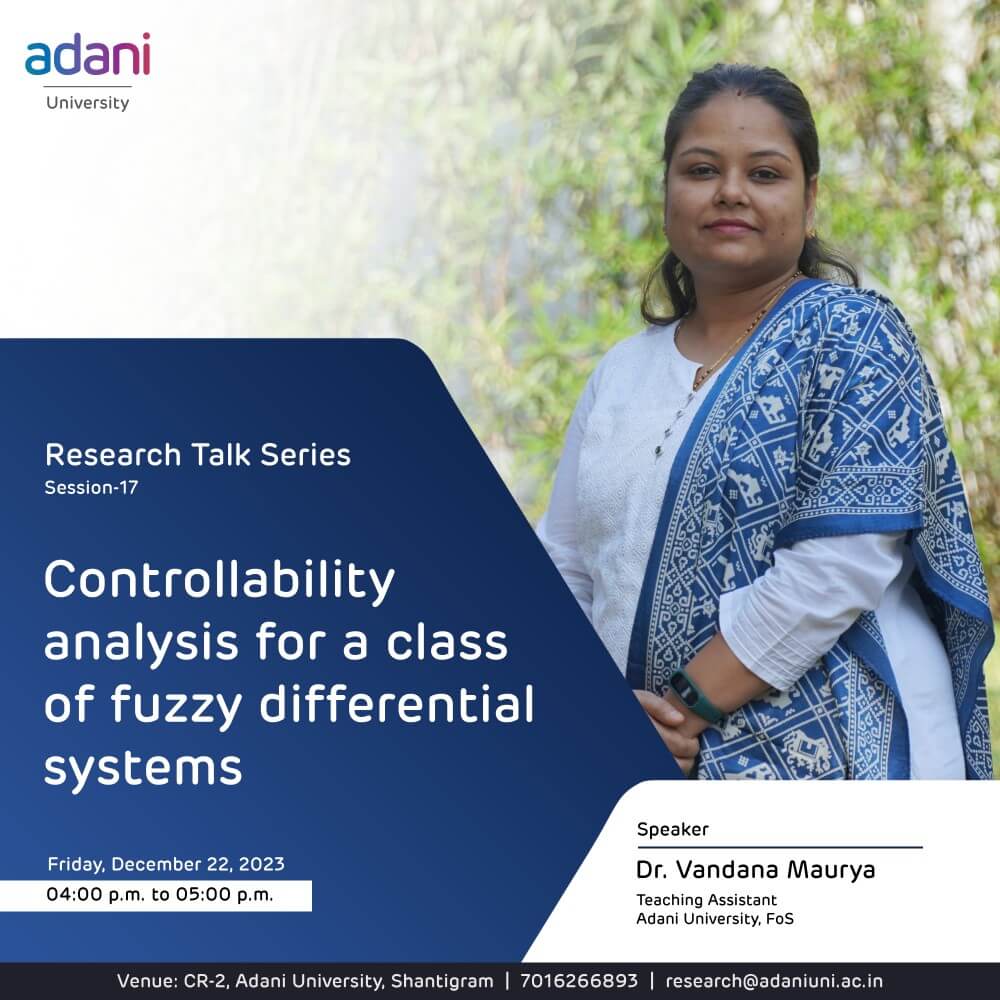 adani
University

Research Talk Series
Session-17

Controllability analysis for a class of fuzzy differential systems

Friday, December 22, 2023
04:00 p.m. to 05:00 p.m.

Speaker
Dr. Vandana Maurya
Teaching Assistant
Adani University, FoS

Venue: CR-2, Adani University, Shantigram | 7016266893 | research@adaniuni.ac.in